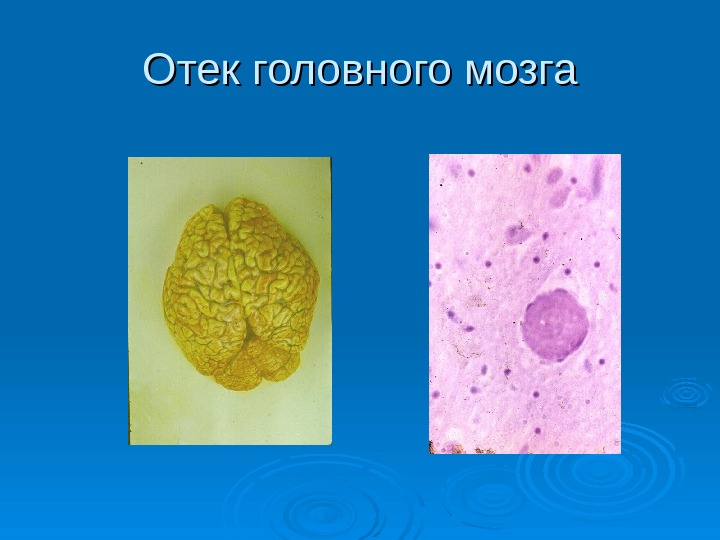 Отек головного мозга